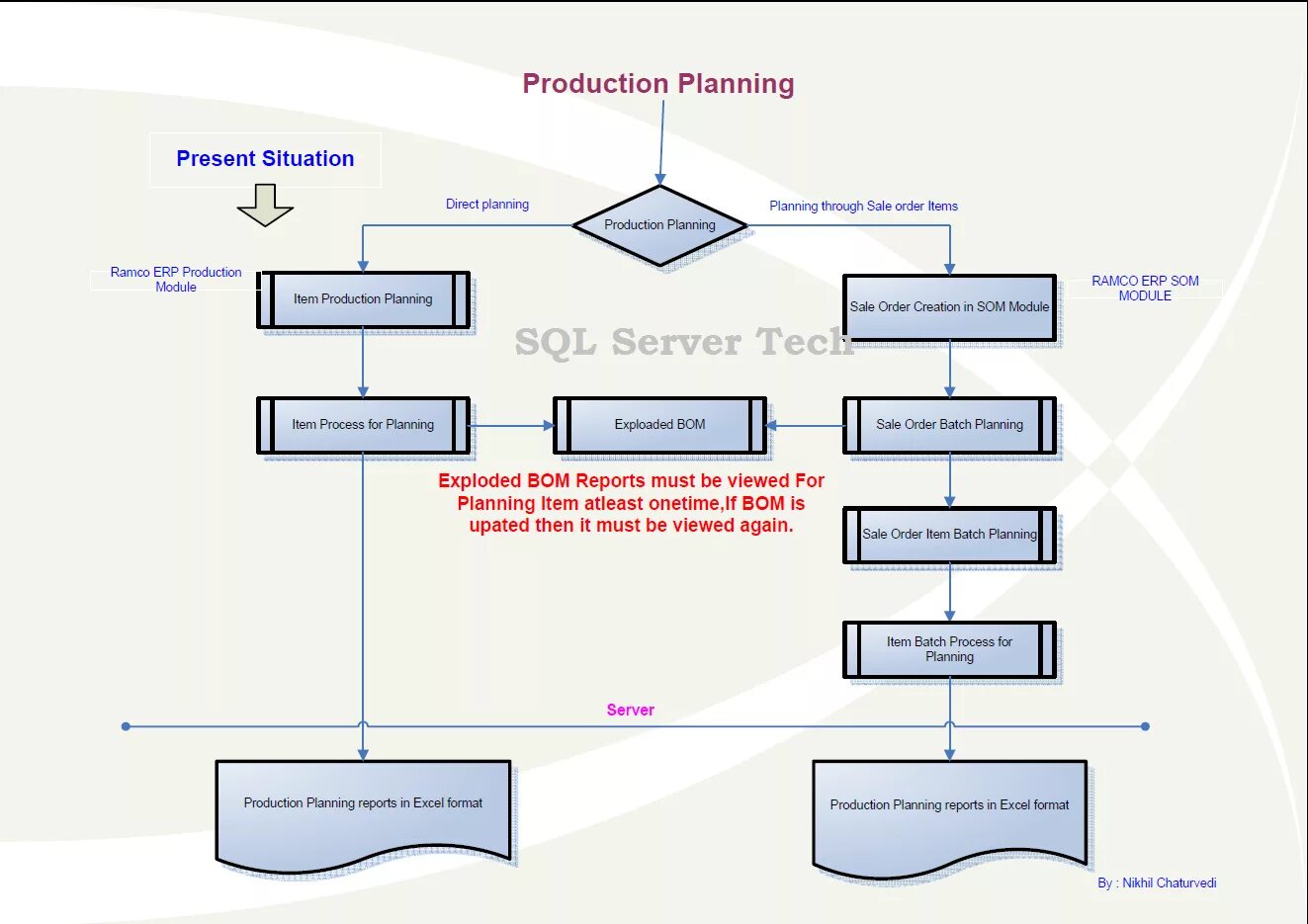 Production Planning

Present Situation

Direct planning

Production Planning

Planning through Sale order Items

Ramco ERP Production Module

Item Production Planning

Sale Order Creation in SOM Module

RAMCO ERP SOM MODULE

SQL Server Tech

Item Process for Planning

Exploaded BOM

Sale Order Batch Planning

Exploded BOM Reports must be viewed For Planning Item atleast onetime,If BOM is upated then it must be viewed again.

Sale Order Item Batch Planning

Item Batch Process for Planning

Server

Production Planning reports in Excel format

Production Planning reports in Excel format

By : Nikhil Chaturvedi